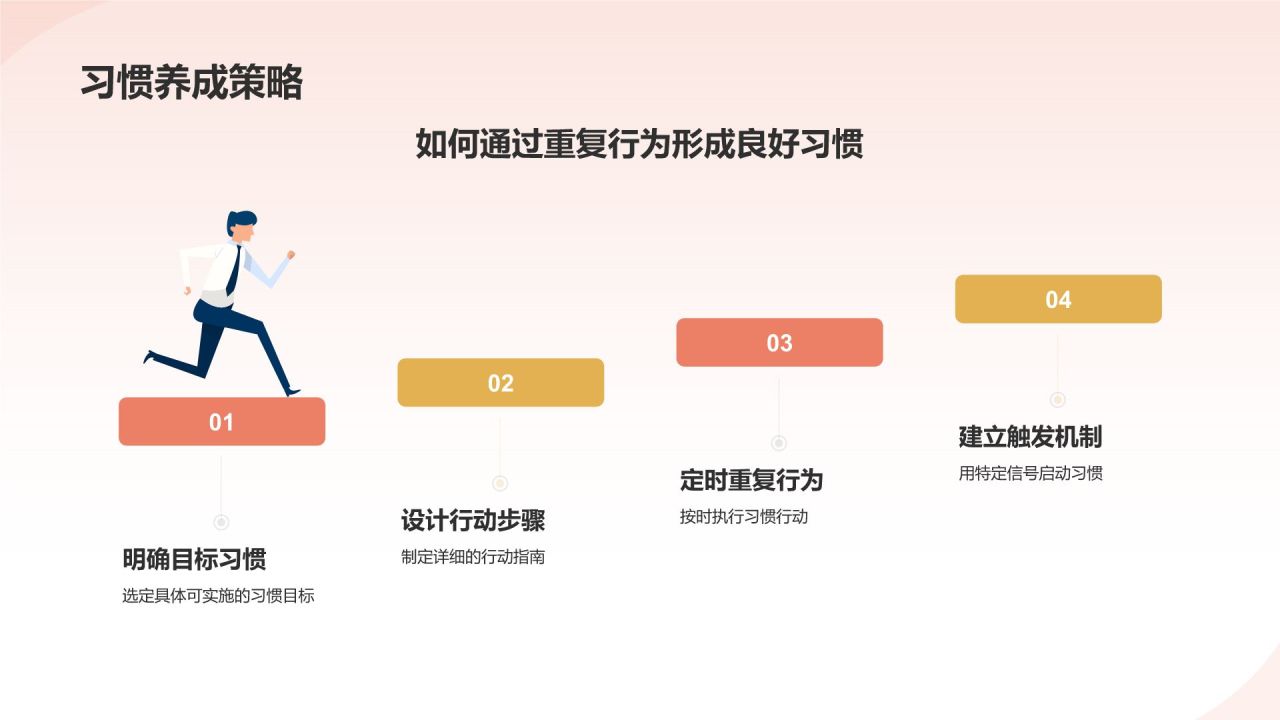 习惯养成策略

如何通过重复行为形成良好习惯

01

明确目标习惯

选定具体可实施的习惯目标

02

设计行动步骤

制定详细的行动指南

03

定时重复行为

按时执行习惯行动

04

建立触发机制

用特定信号启动习惯